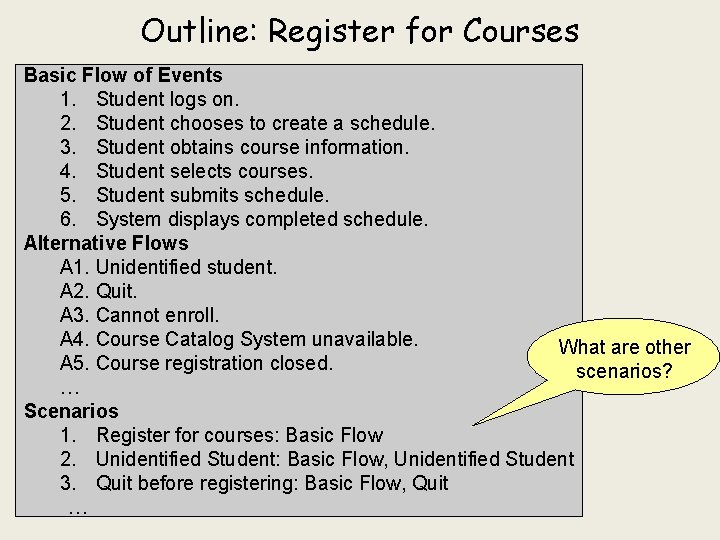 Outline: Register for Courses

Basic Flow of Events
1. Student logs on.
2. Student chooses to create a schedule.
3. Student obtains course information.
4. Student selects courses.
5. Student submits schedule.
6. System displays completed schedule.

Alternative Flows
A1. Unidentified student.
A2. Quit.
A3. Cannot enroll.
A4. Course Catalog System unavailable.
A5. Course registration closed.
…

Scenarios
1. Register for courses: Basic Flow
2. Unidentified Student: Basic Flow, Unidentified Student
3. Quit before registering: Basic Flow, Quit
…

What are other scenarios?